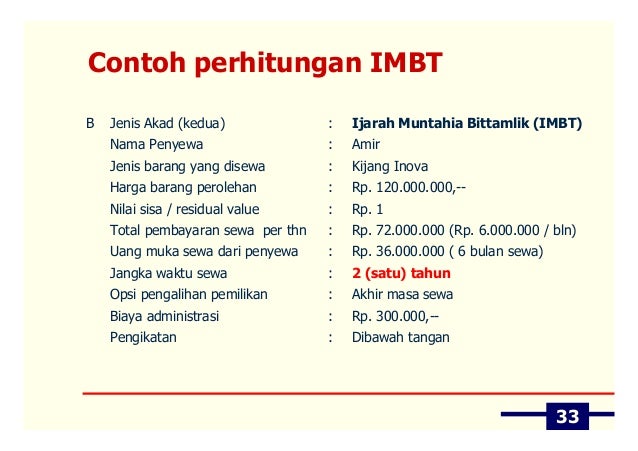 Contoh perhitungan IMBT

B Jenis Akad (kedua) : Ijarah Muntahia Bittamlik (IMBT)
Nama Penyewa : Amir
Jenis barang yang disewa : Kijang Inova
Harga barang perolehan : Rp. 120.000.000,--
Nilai sisa / residual value : Rp. 1
Total pembayaran sewa per thn : Rp. 72.000.000 (Rp. 6.000.000 / bln)
Uang muka sewa dari penyewa : Rp. 36.000.000 ( 6 bulan sewa)
Jangka waktu sewa : 2 (satu) tahun
Opsi pengalihan pemilikan : Akhir masa sewa
Biaya administrasi : Rp. 300.000,–
Pengikatan : Dibawah tangan

33